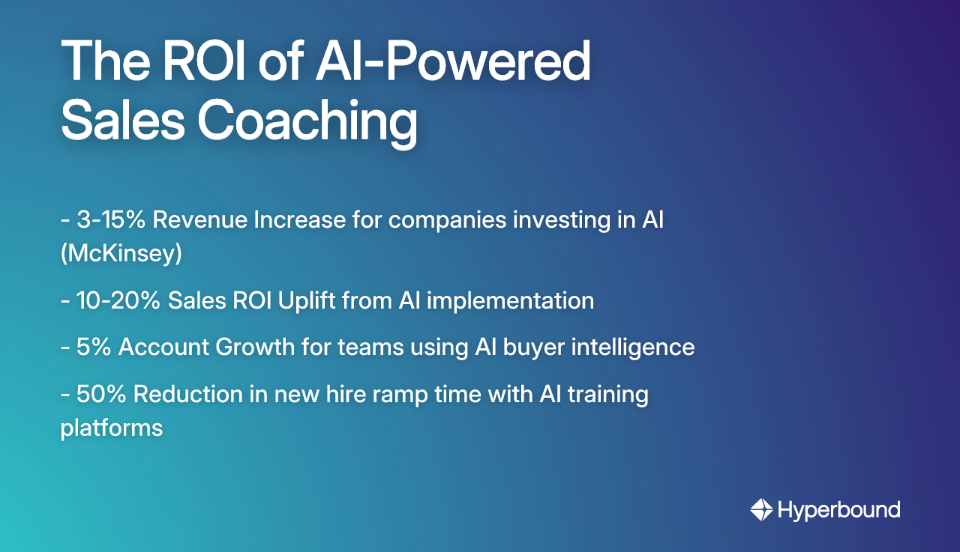 The ROI of AI-Powered Sales Coaching

- 3-15% Revenue Increase for companies investing in AI (McKinsey)

- 10-20% Sales ROI Uplift from AI implementation

- 5% Account Growth for teams using AI buyer intelligence

- 50% Reduction in new hire ramp time with AI training platforms

Hyperbound